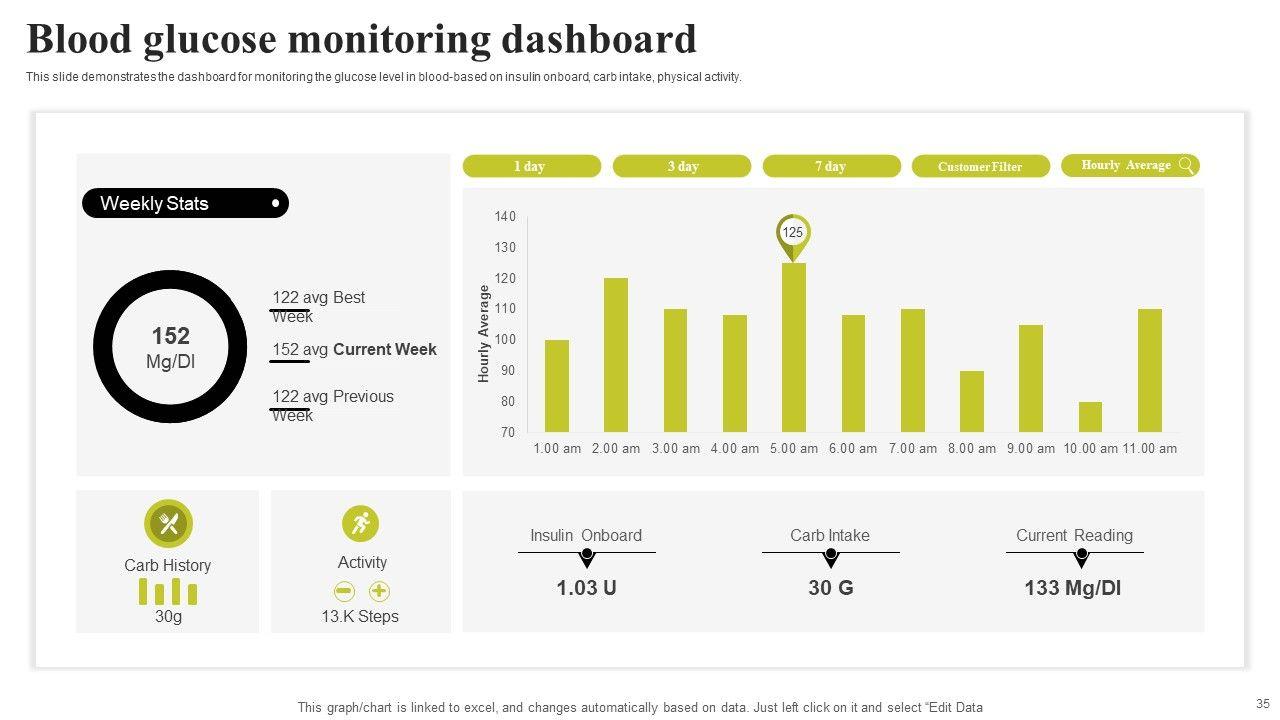 Blood glucose monitoring dashboard

This slide demonstrates the dashboard for monitoring the glucose level in blood-based on insulin onboard, carb intake, physical activity.

Weekly Stats

152 Mg/Dl

122 avg Best Week

152 avg Current Week

122 avg Previous Week

1 day

3 day

7 day

Customer Filter

Hourly Average

Hourly Average

140
130
120
110
100
90
80
70

125

1.00 am 2.00 am 3.00 am 4.00 am 5.00 am 6.00 am 7.00 am 8.00 am 9.00 am 10.00 am 11.00 am

Carb History

30g

Activity

13.K Steps

Insulin Onboard

1.03 U

Carb Intake

30 G

Current Reading

133 Mg/Dl

This graph/chart is linked to excel, and changes automatically based on data. Just left click on it and select "Edit Data

35